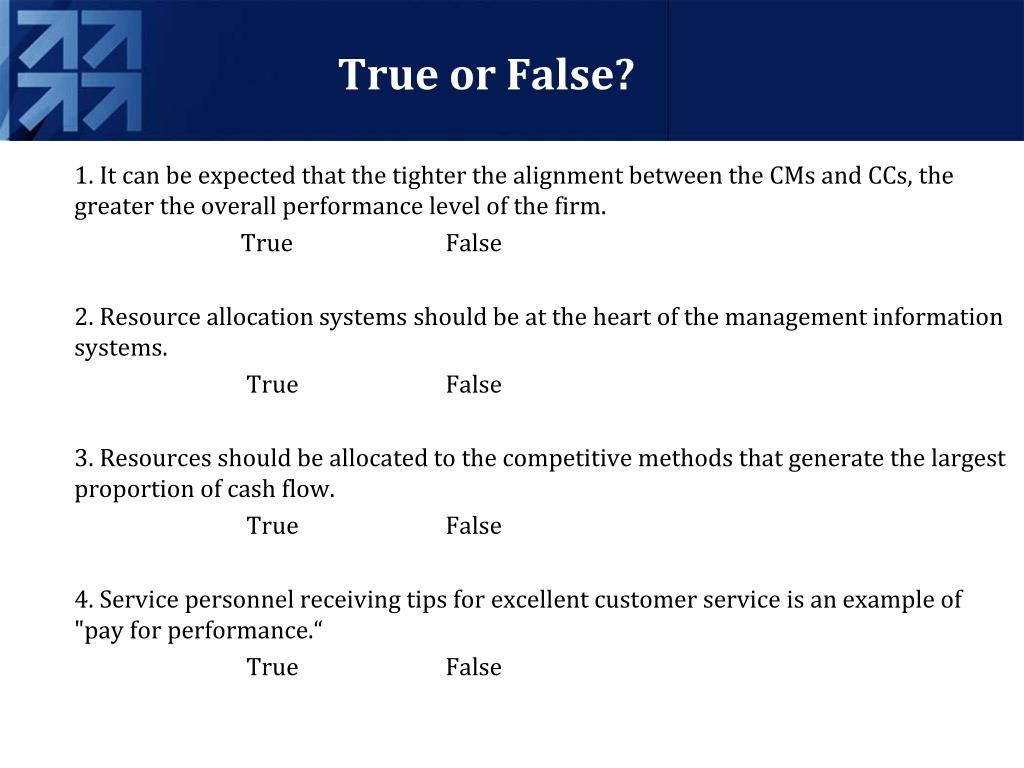 True or False?

1. It can be expected that the tighter the alignment between the CMs and CCs, the greater the overall performance level of the firm.

True False

2. Resource allocation systems should be at the heart of the management information systems.

True False

3. Resources should be allocated to the competitive methods that generate the largest proportion of cash flow.

True False

4. Service personnel receiving tips for excellent customer service is an example of "pay for performance.“

True False